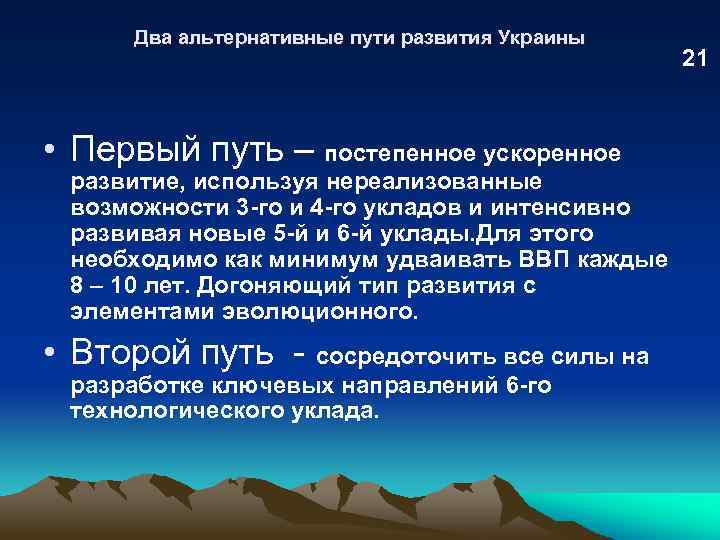 Два альтернативные пути развития Украины

21

• Первый путь – постепенное ускоренное развитие, используя нереализованные возможности 3-го и 4-го укладов и интенсивно развивая новые 5-й и 6-й уклады.Для этого необходимо как минимум удваивать ВВП каждые 8 – 10 лет. Догоняющий тип развития с элементами эволюционного.

• Второй путь - сосредоточить все силы на разработке ключевых направлений 6-го технологического уклада.